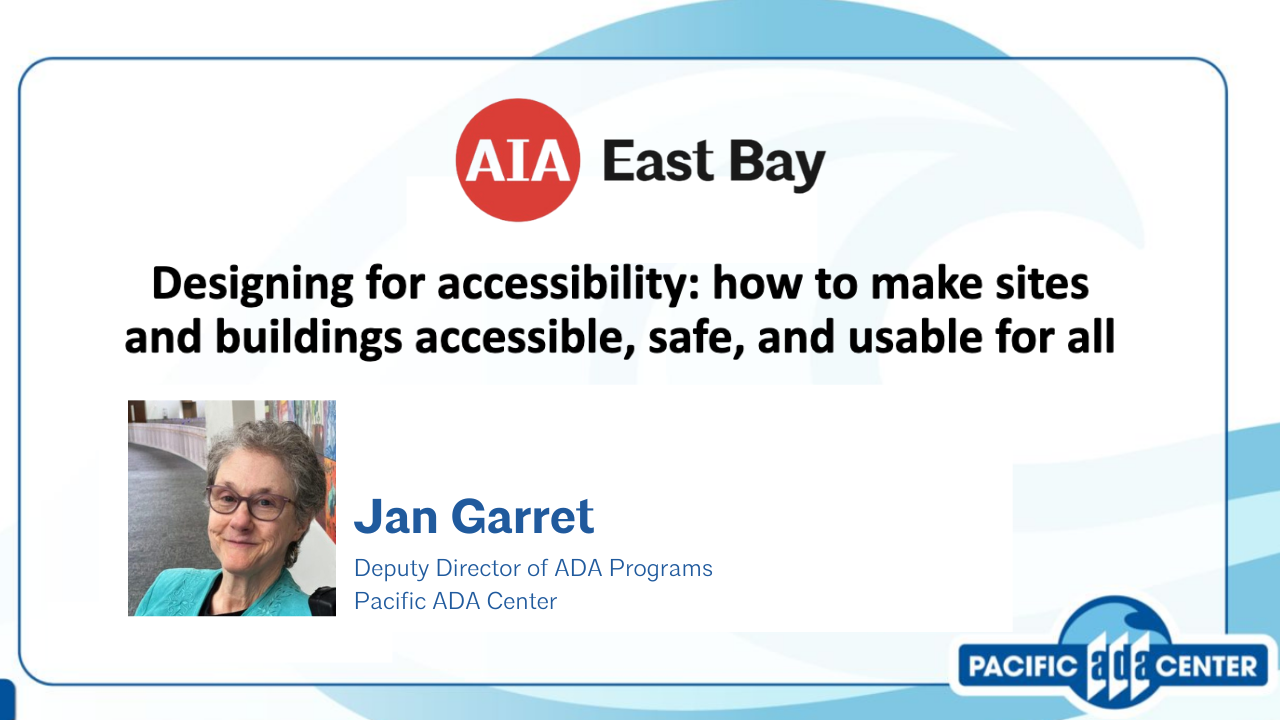 AIA East Bay

Designing for accessibility: how to make sites and buildings accessible, safe, and usable for all

Jan Garret

Deputy Director of ADA Programs
Pacific ADA Center

PACIFIC ada CENTER